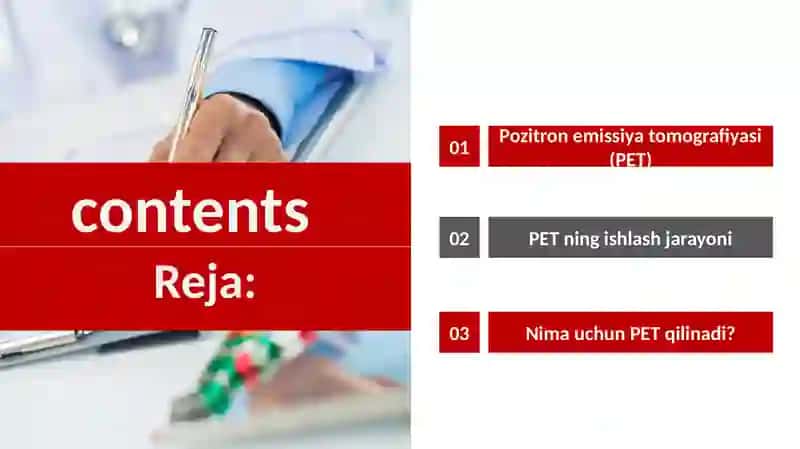 contents

Reja:

01 Pozitron emissiya tomografiyasi (PET)

02 PET ning ishlash jarayoni

03 Nima uchun PET qilinadi?